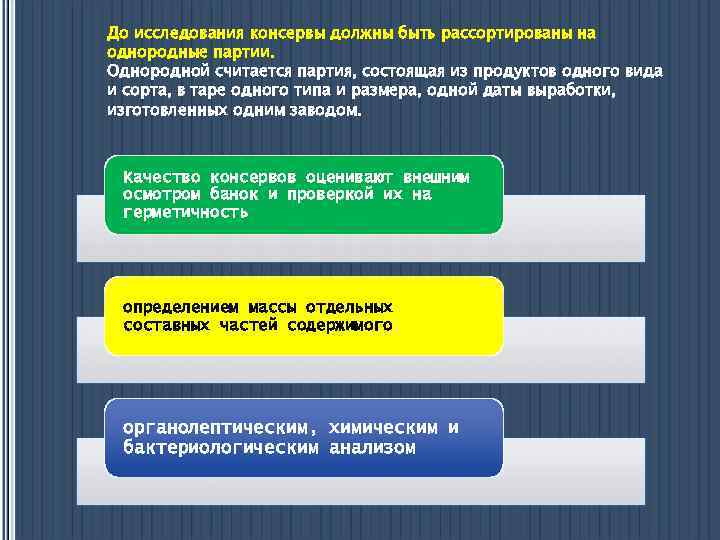 До исследования консервы должны быть рассортированы на однородные партии.
Однородной считается партия, состоящая из продуктов одного вида и сорта, в таре одного типа и размера, одной даты выработки, изготовленных одним заводом.

Качество консервов оценивают внешним осмотром банок и проверкой их на герметичность

определением массы отдельных составных частей содержимого

органолептическим, химическим и бактериологическим анализом